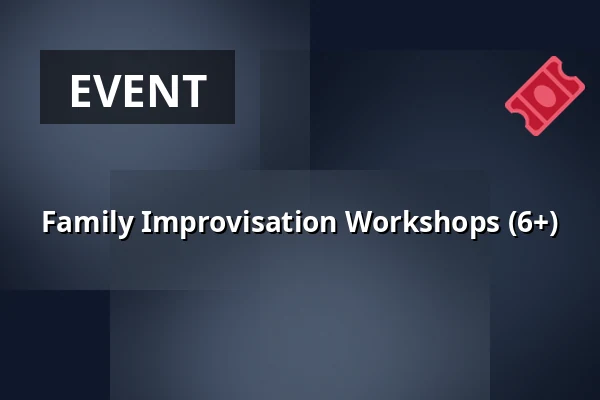 EVENT

Family Improvisation Workshops (6+)